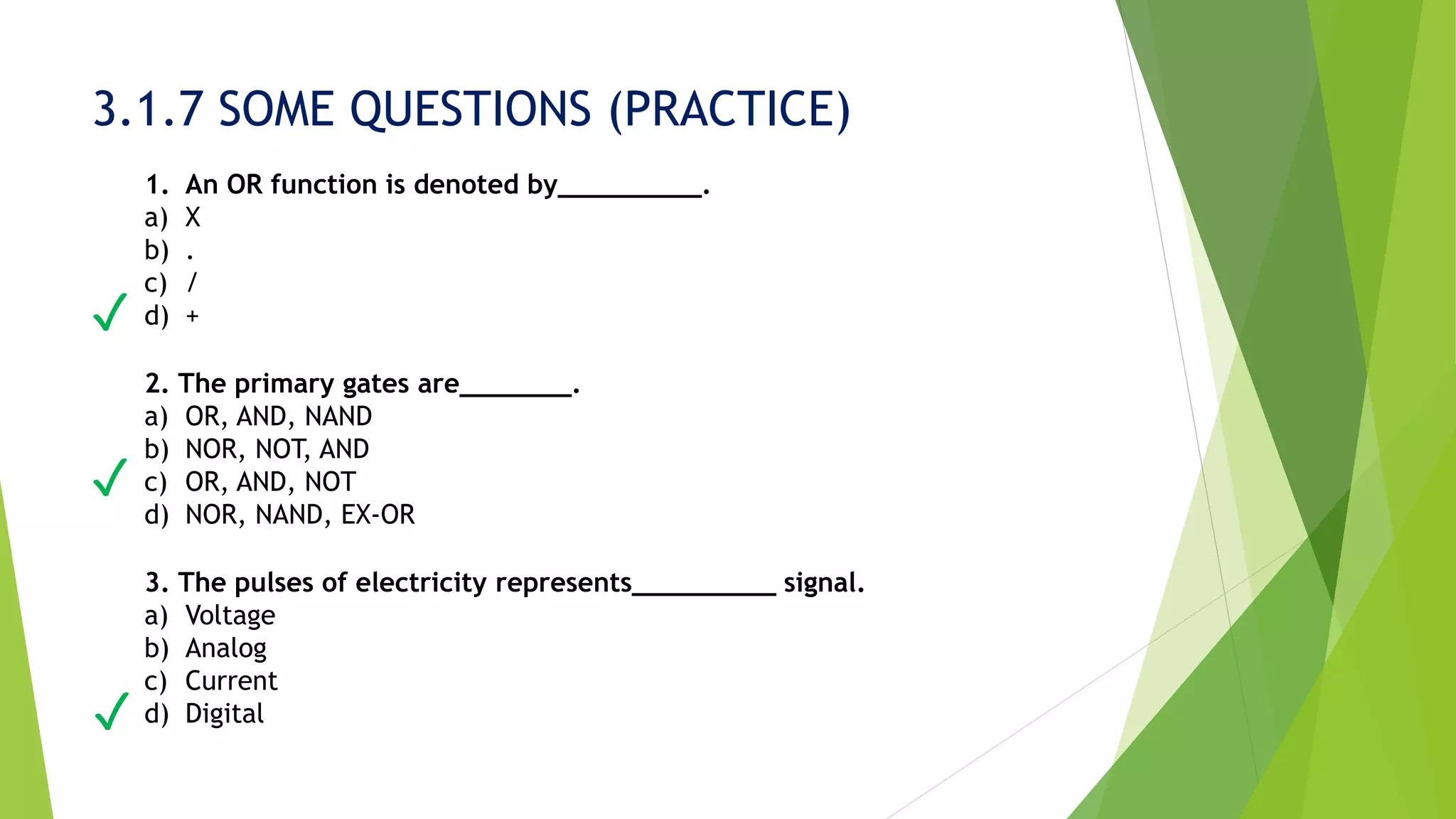 3.1.7 SOME QUESTIONS (PRACTICE)

1. An OR function is denoted by__________.
a) X
b) .
c) /
✓ d) +

2. The primary gates are________.
a) OR, AND, NAND
b) NOR, NOT, AND
✓ c) OR, AND, NOT
d) NOR, NAND, EX-OR

3. The pulses of electricity represents__________ signal.
a) Voltage
b) Analog
c) Current
✓ d) Digital